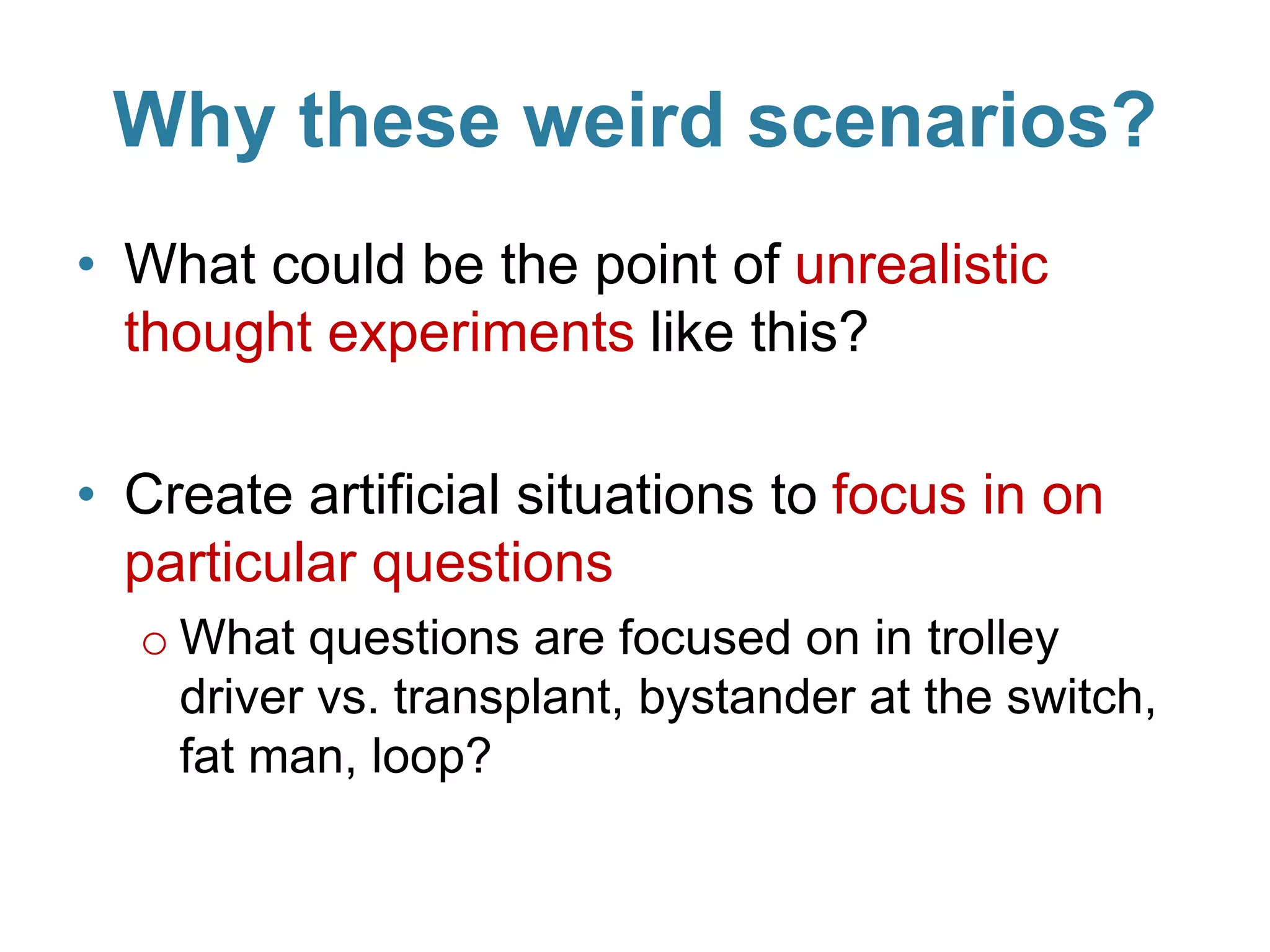 Why these weird scenarios?

• What could be the point of unrealistic thought experiments like this?

• Create artificial situations to focus in on particular questions

o What questions are focused on in trolley driver vs. transplant, bystander at the switch, fat man, loop?